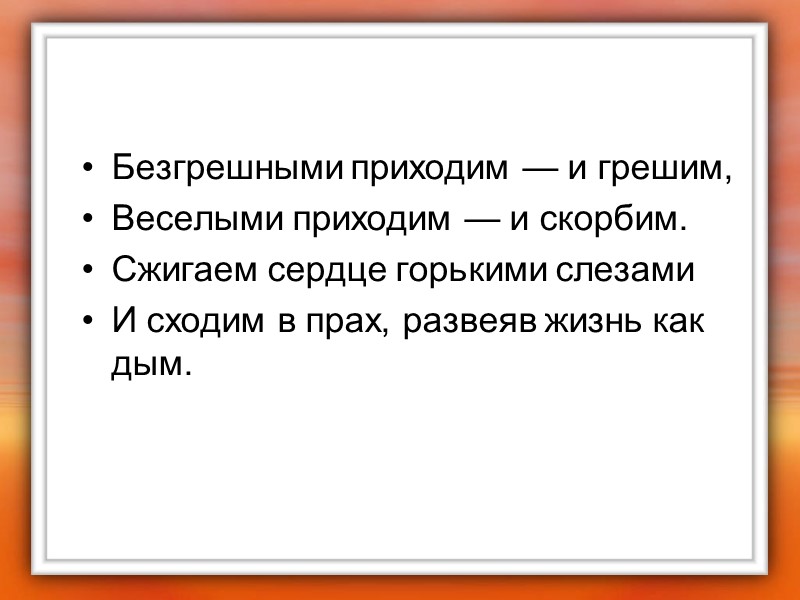 • Безгрешными приходим — и грешим,
• Веселыми приходим — и скорбим.
• Сжигаем сердце горькими слезами
• И сходим в прах, развеяв жизнь как дым.